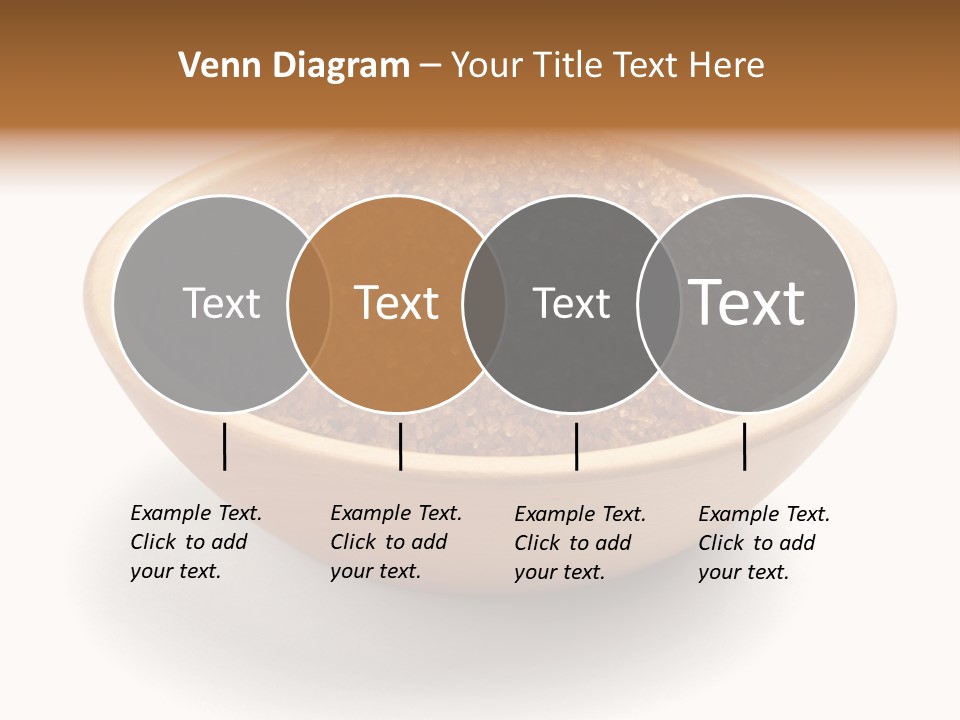 Venn Diagram – Your Title Text Here

Text

Text

Text

Text

Example Text. Click to add your text.

Example Text. Click to add your text.

Example Text. Click to add your text.

Example Text. Click to add your text.